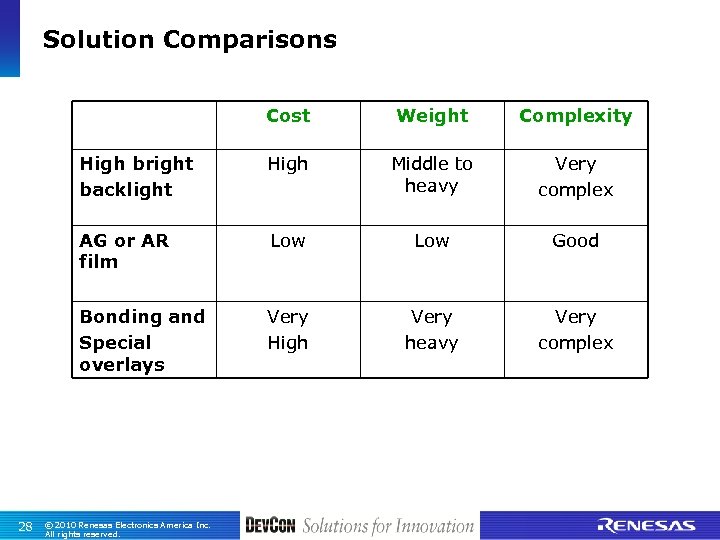 Solution Comparisons

| | Cost | Weight | Complexity |
|---|---|---|---|
| High bright backlight | High | Middle to heavy | Very complex |
| AG or AR film | Low | Low | Good |
| Bonding and Special overlays | Very High | Very heavy | Very complex |

28 © 2010 Renesas Electronics America Inc. All rights reserved.

DEVCON Solutions for Innovation

RENESAS